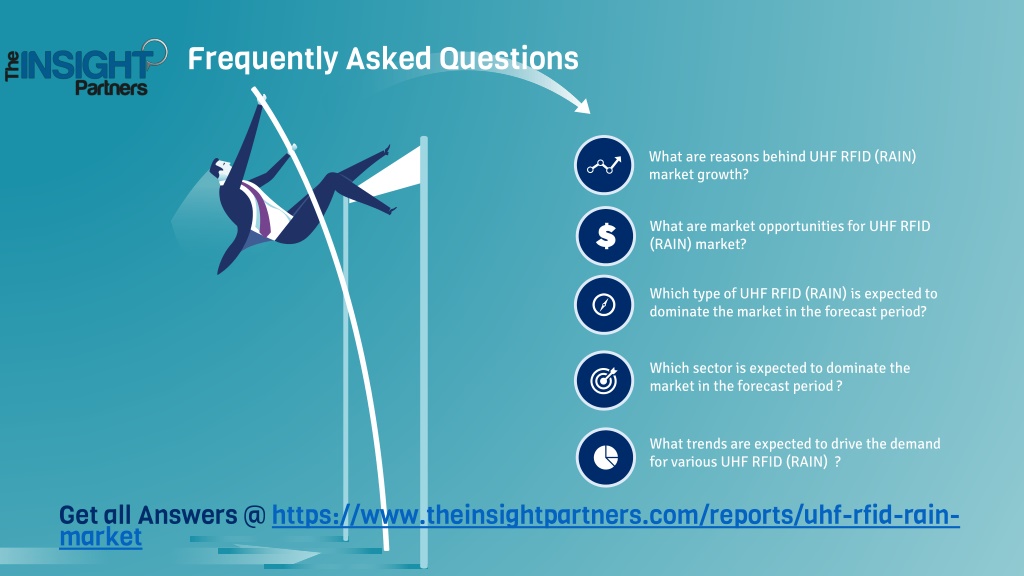 The INSIGHT Partners

Frequently Asked Questions

What are reasons behind UHF RFID (RAIN) market growth?

What are market opportunities for UHF RFID (RAIN) market?

Which type of UHF RFID (RAIN) is expected to dominate the market in the forecast period?

Which sector is expected to dominate the market in the forecast period ?

What trends are expected to drive the demand for various UHF RFID (RAIN) ?

Get all Answers @ https://www.theinsightpartners.com/reports/uhf-rfid-rain-market